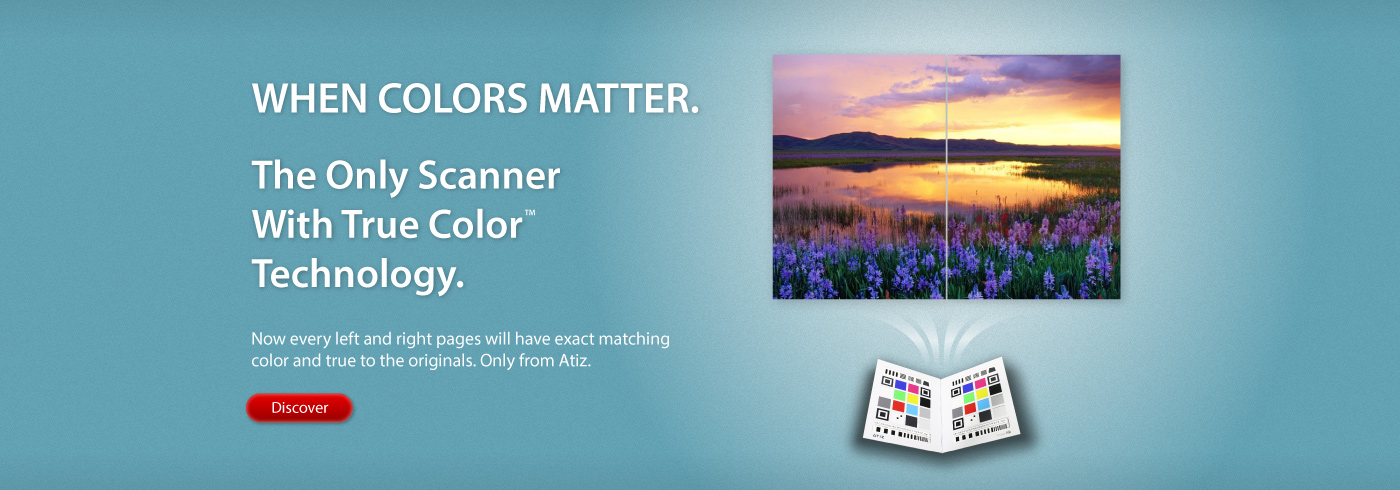 WHEN COLORS MATTER.

The Only Scanner With True Color™ Technology.

Now every left and right pages will have exact matching color and true to the originals. Only from Atiz.

Discover